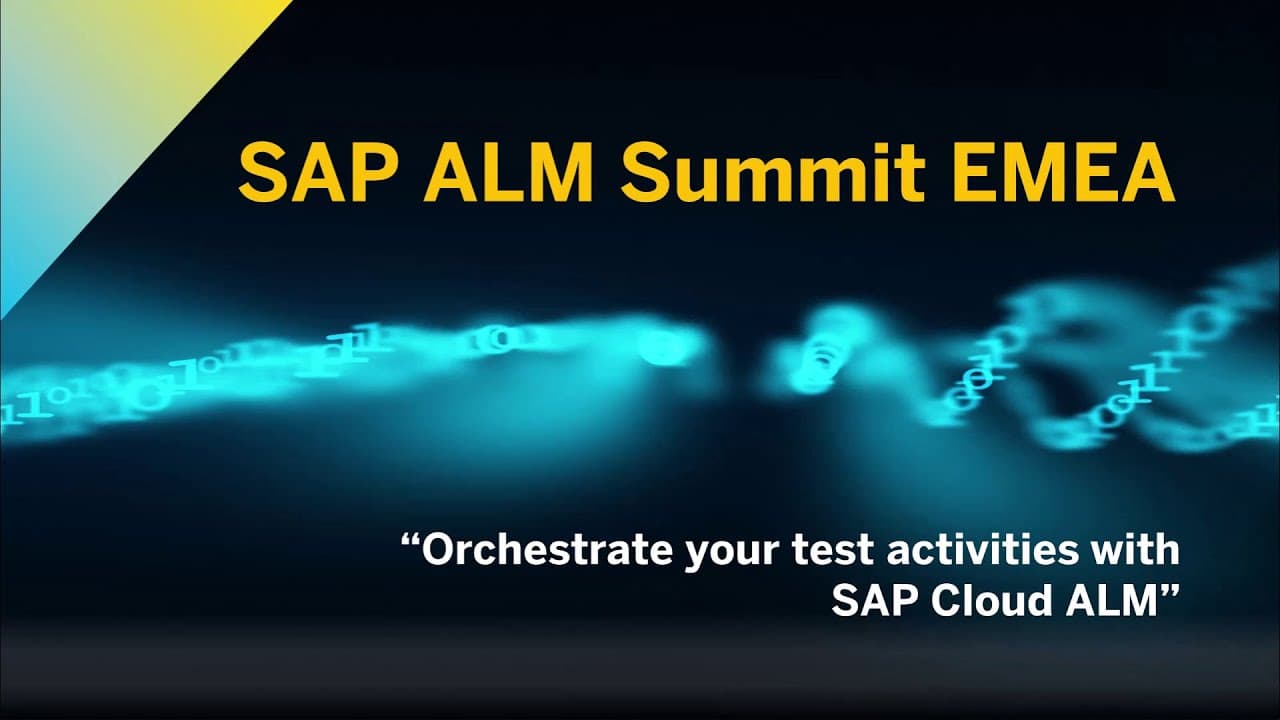 SAP ALM Summit EMEA

“Orchestrate your test activities with SAP Cloud ALM”